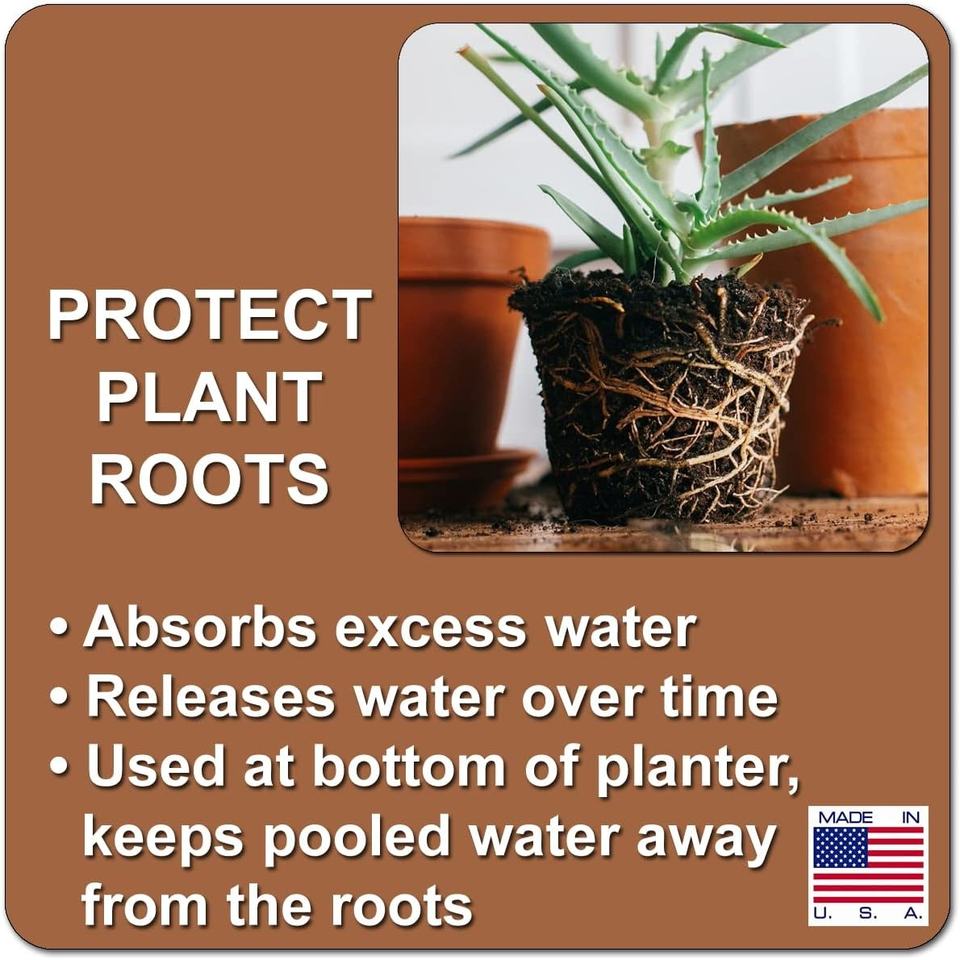 PROTECT PLANT ROOTS

• Absorbs excess water
• Releases water over time
• Used at bottom of planter, keeps pooled water away from the roots

MADE IN
U. S. A.